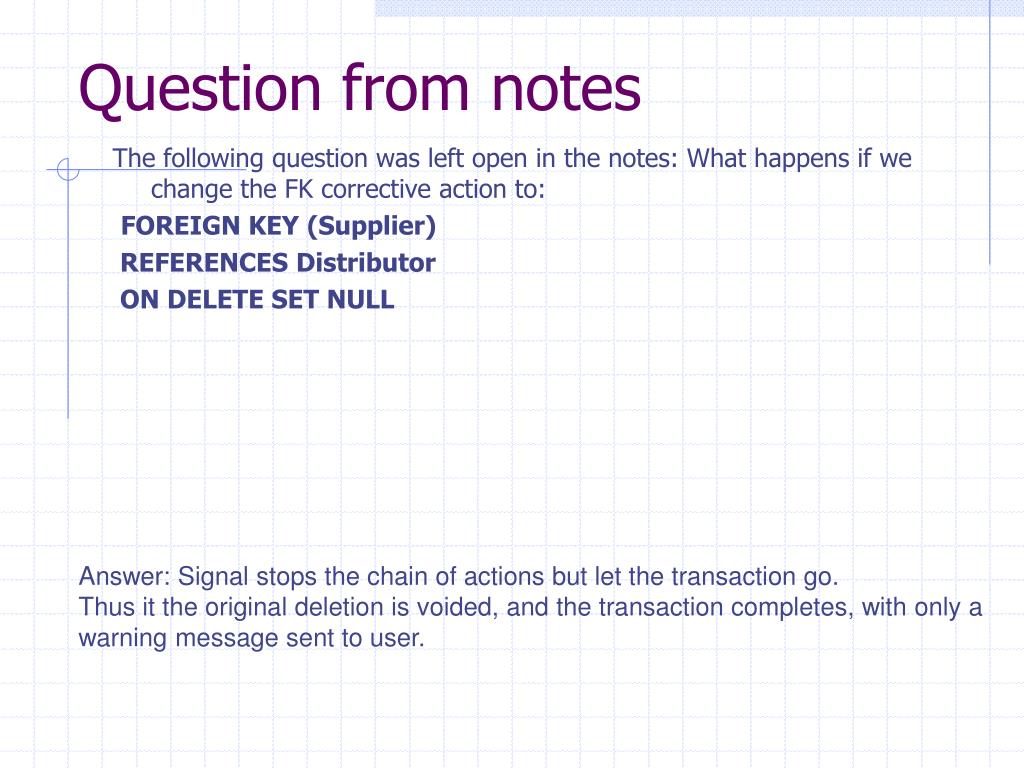 Question from notes

The following question was left open in the notes: What happens if we change the FK corrective action to:

FOREIGN KEY (Supplier)

REFERENCES Distributor

ON DELETE SET NULL

Answer: Signal stops the chain of actions but let the transaction go.
Thus it the original deletion is voided, and the transaction completes, with only a warning message sent to user.